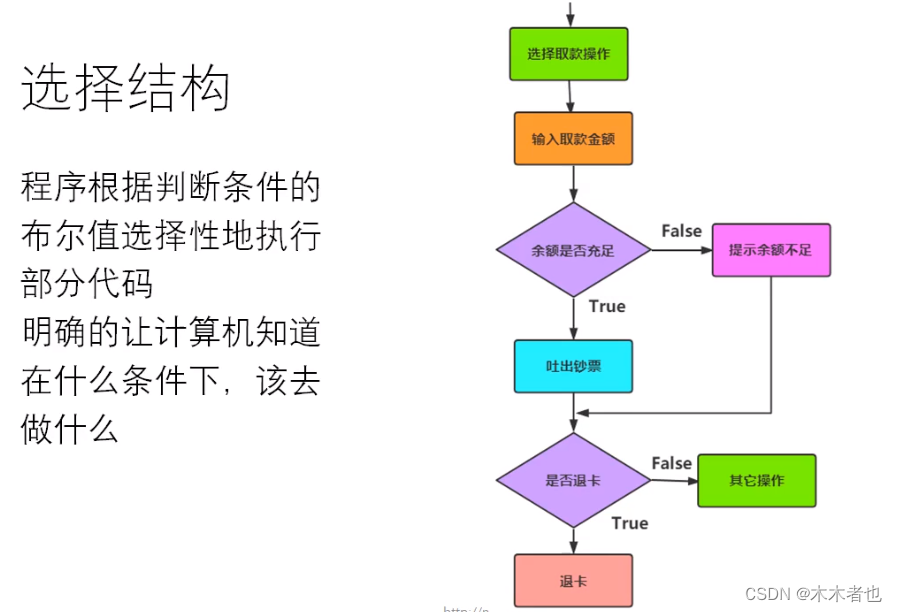 选择结构

程序根据判断条件的布尔值选择性地执行部分代码
明确的让计算机知道在什么条件下，该去做什么

选择取款操作

输入取款金额

余额是否充足

False

提示余额不足

True

吐出钞票

是否退卡

False

其它操作

True

退卡

CSDN @木木者也